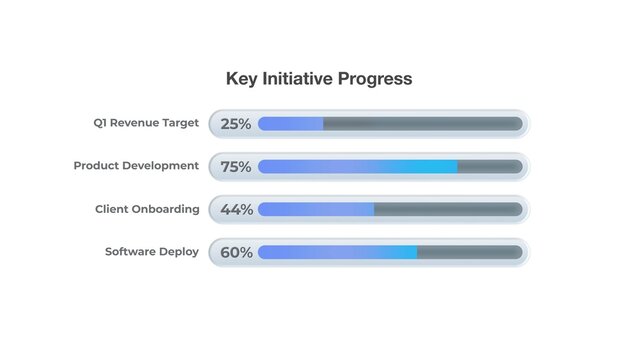 Key Initiative Progress

Q1 Revenue Target 25%

Product Development 75%

Client Onboarding 44%

Software Deploy 60%